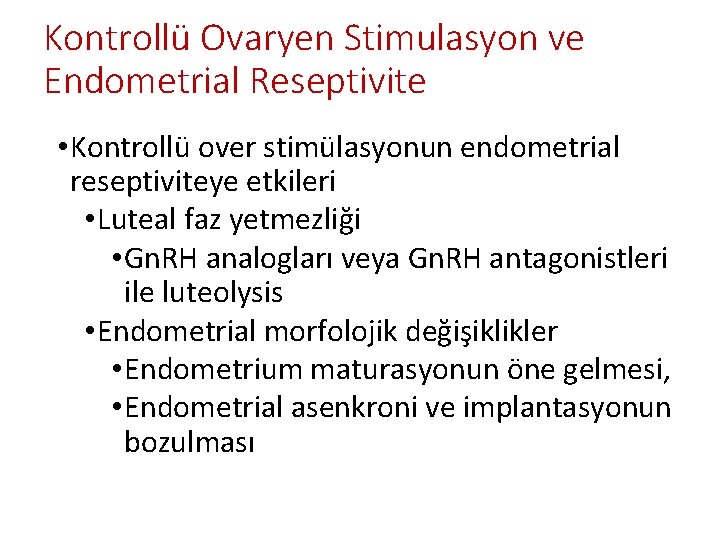 Kontrollü Ovaryen Stimulasyon ve Endometrial Reseptivite

•Kontrollü over stimülasyonun endometrial reseptiviteye etkileri

•Luteal faz yetmezliği

•GnRH analogları veya GnRH antagonistleri ile luteolysis

•Endometrial morfolojik değişiklikler

•Endometrium maturasyonun öne gelmesi,

•Endometrial asenkroni ve implantasyonun bozulması